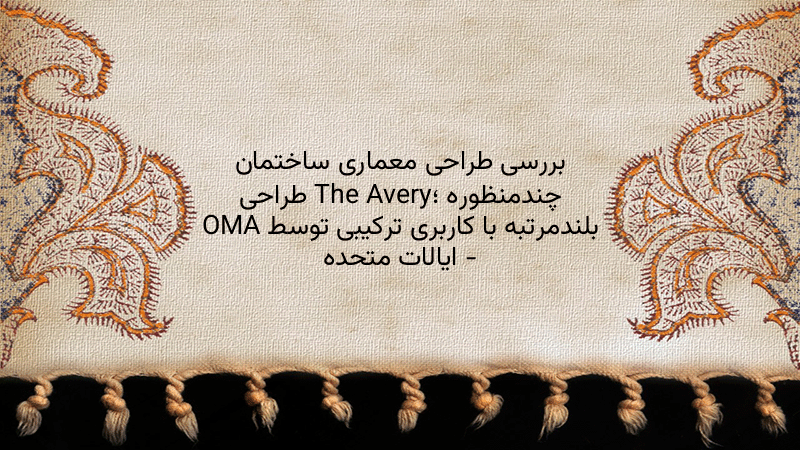 بررسی طراحی معماری ساختمان چندمنظوره The Avery؛ طراحی بلندمرتبه با کاربری ترکیبی توسط OMA - ایالات متحده